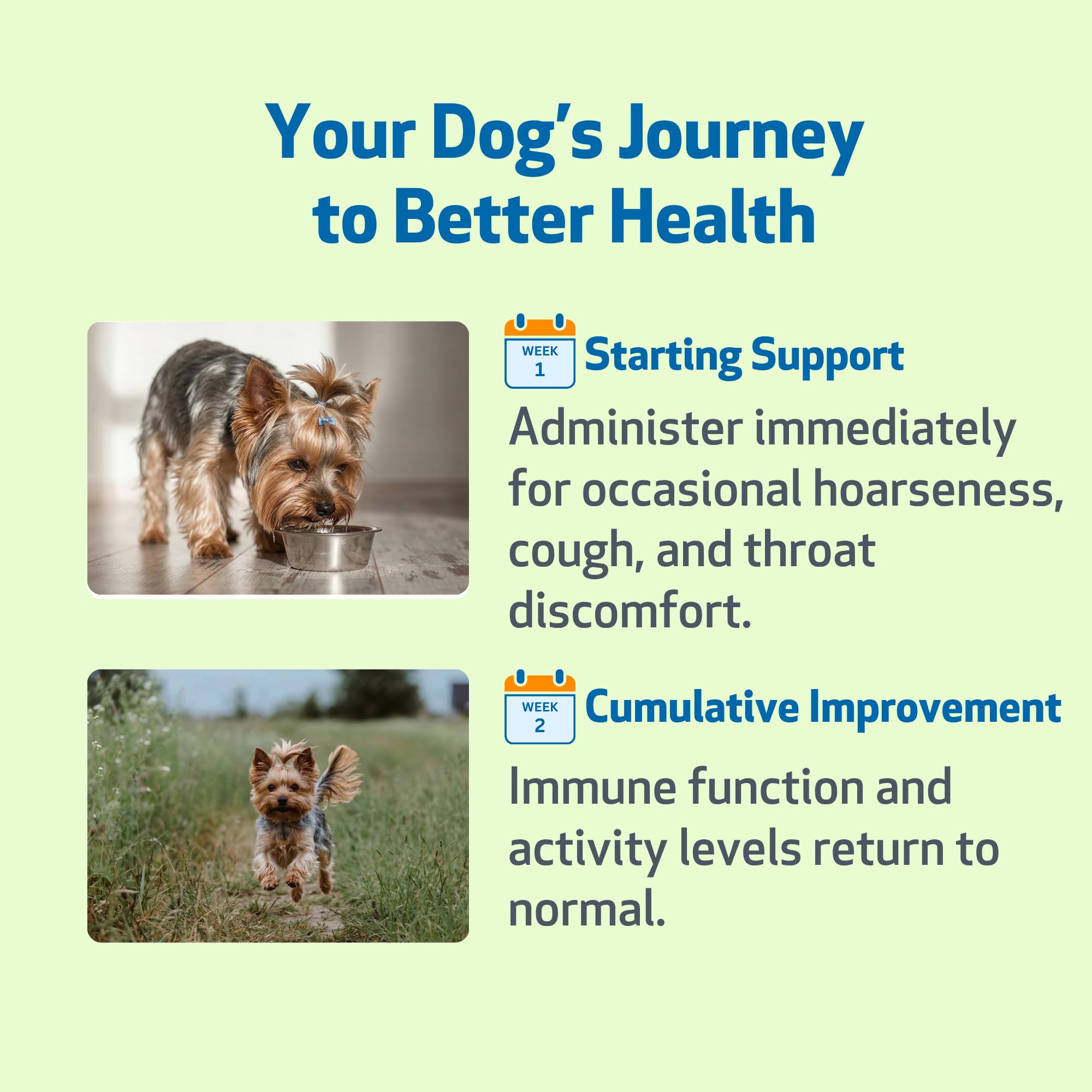 Your Dog's Journey to Better Health

WEEK 1 Starting Support

Administer immediately for occasional hoarseness, cough, and throat discomfort.

WEEK 2 Cumulative Improvement

Immune function and activity levels return to normal.